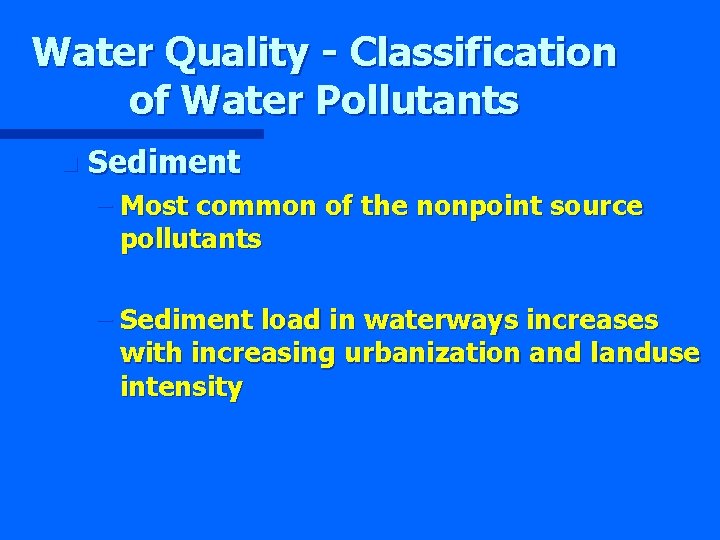 Water Quality - Classification of Water Pollutants

Sediment

– Most common of the nonpoint source pollutants

– Sediment load in waterways increases with increasing urbanization and landuse intensity